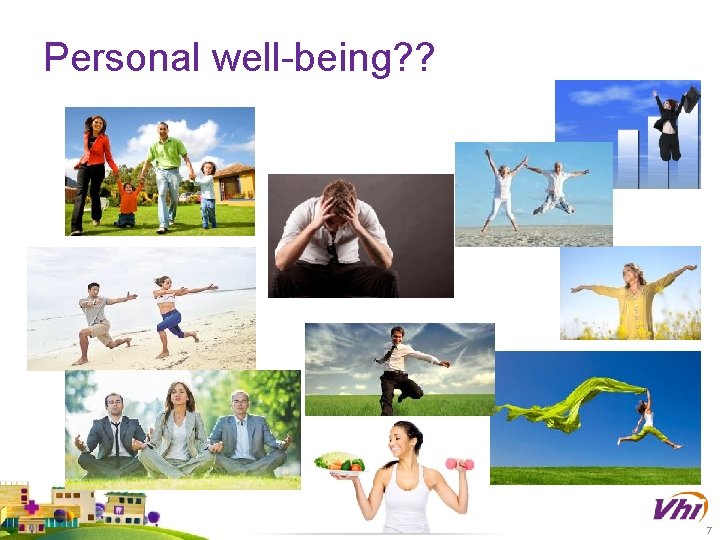 Personal well-being??

Vhi

7